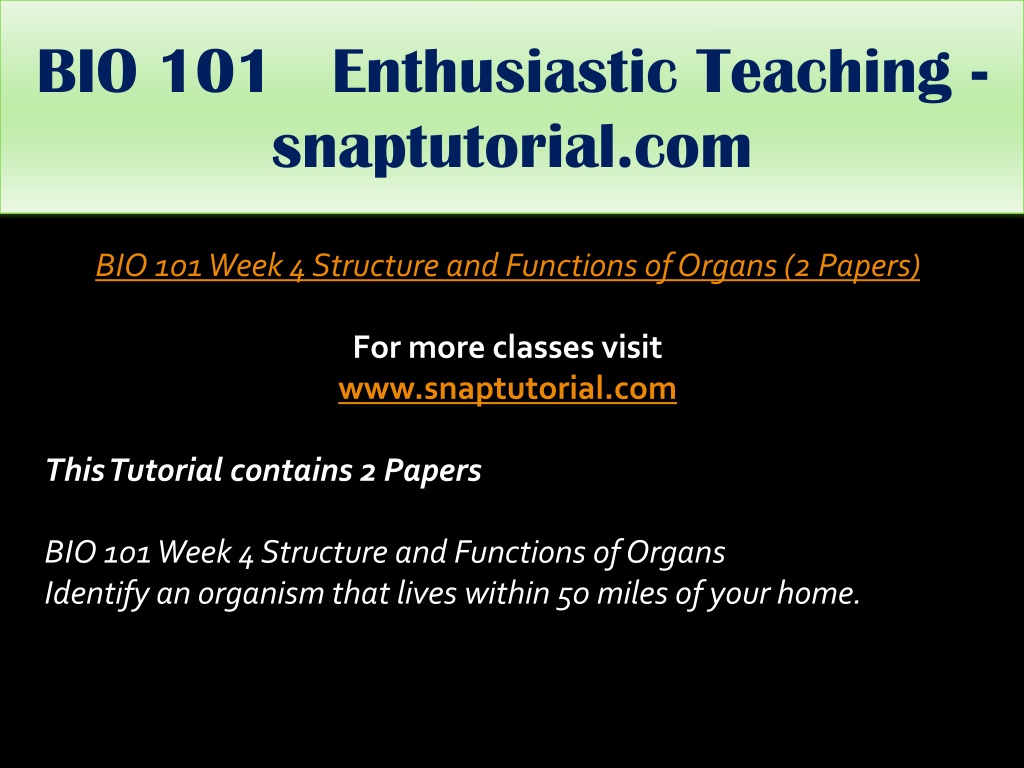 BIO 101 Enthusiastic Teaching - snaptutorial.com

BIO 101 Week 4 Structure and Functions of Organs (2 Papers)

For more classes visit
www.snaptutorial.com

This Tutorial contains 2 Papers

BIO 101 Week 4 Structure and Functions of Organs
Identify an organism that lives within 50 miles of your home.